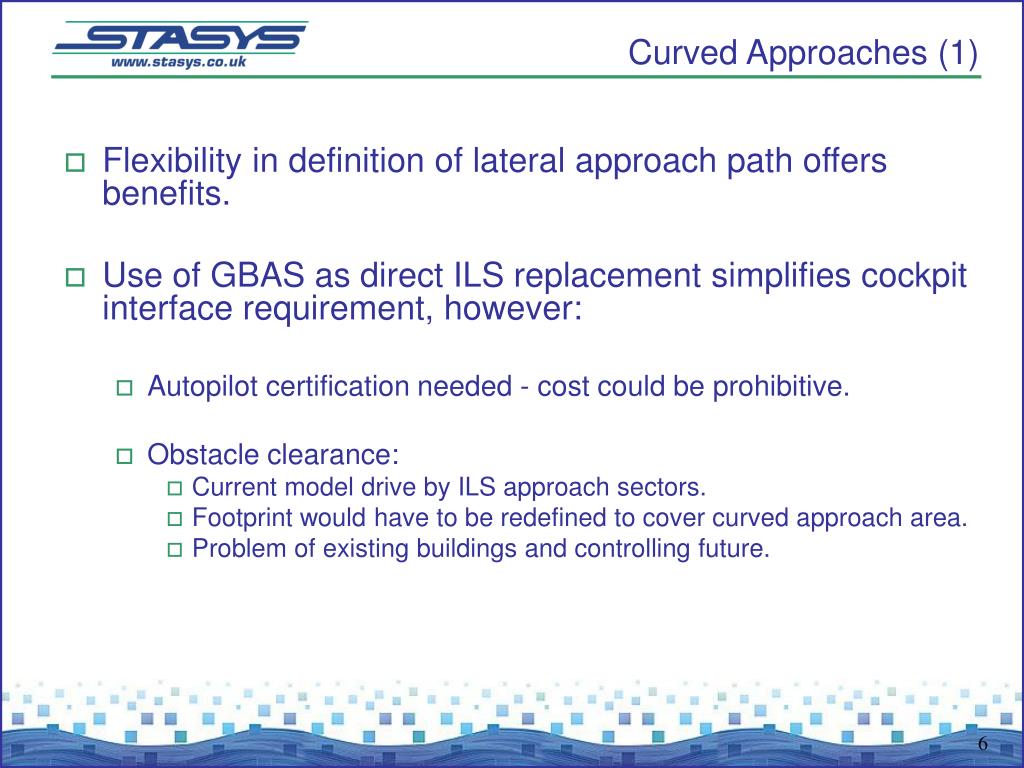 STASYS
www.stasys.co.uk

Curved Approaches (1)

Flexibility in definition of lateral approach path offers benefits.

Use of GBAS as direct ILS replacement simplifies cockpit interface requirement, however:

Autopilot certification needed - cost could be prohibitive.

Obstacle clearance:
Current model drive by ILS approach sectors.
Footprint would have to be redefined to cover curved approach area.
Problem of existing buildings and controlling future.

6